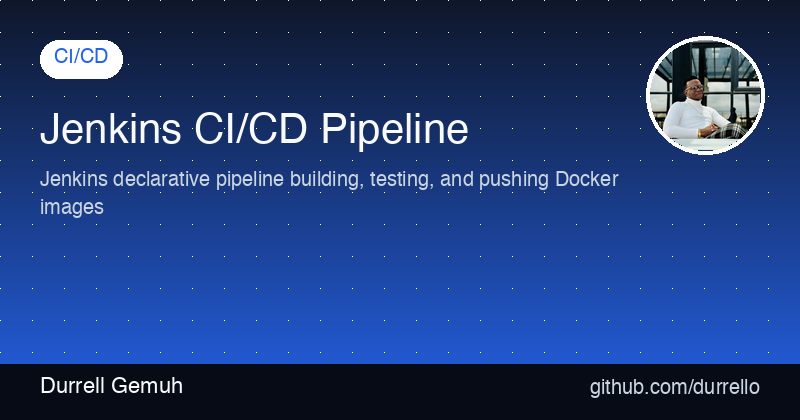 CI/CD

Jenkins CI/CD Pipeline

Jenkins declarative pipeline building, testing, and pushing Docker images

Durrell Gemuh

github.com/durrello